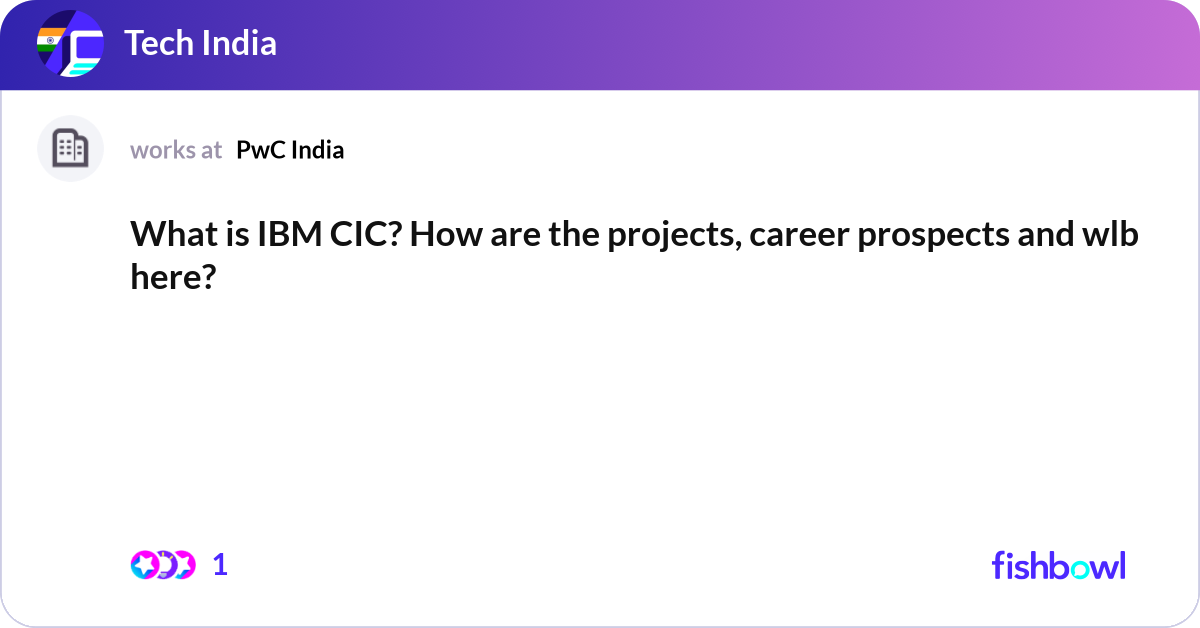 Tech India

works at PwC India

What is IBM CIC? How are the projects, career prospects and wlb here?

1

fishbowl